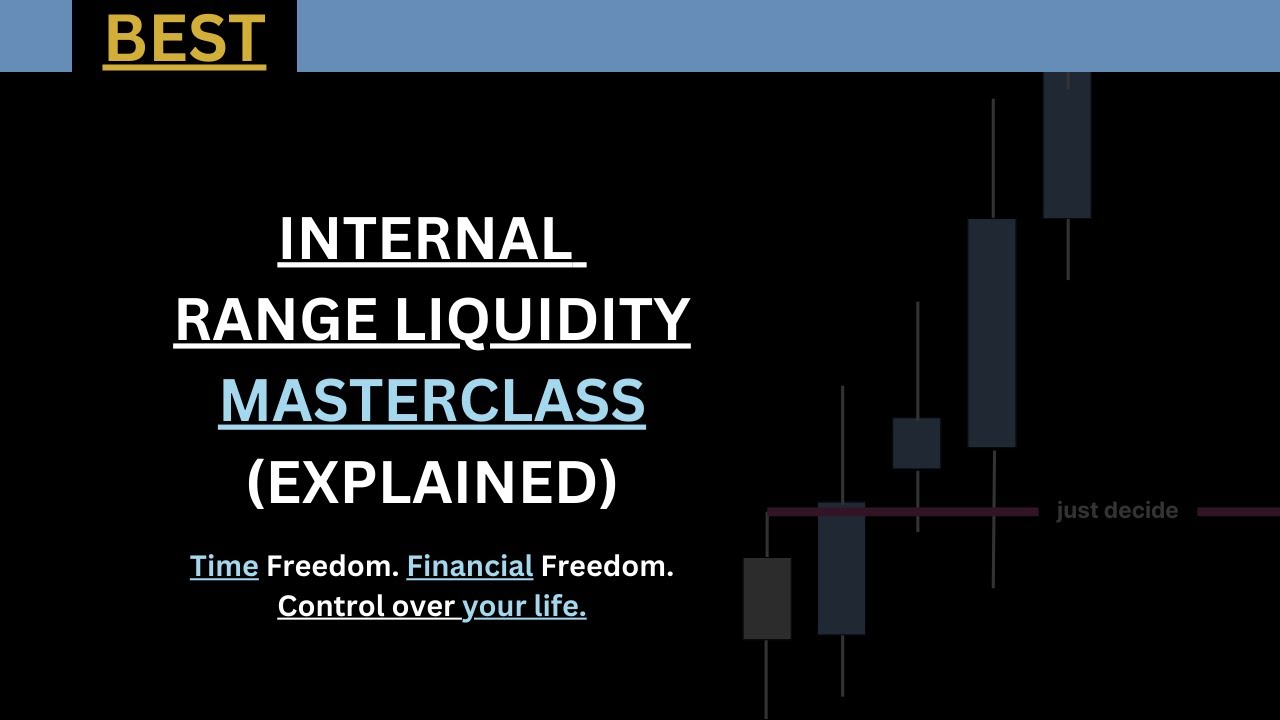 BEST

INTERNAL RANGE LIQUIDITY MASTERCLASS (EXPLAINED)

Time Freedom. Financial Freedom. Control over your life.

just decide